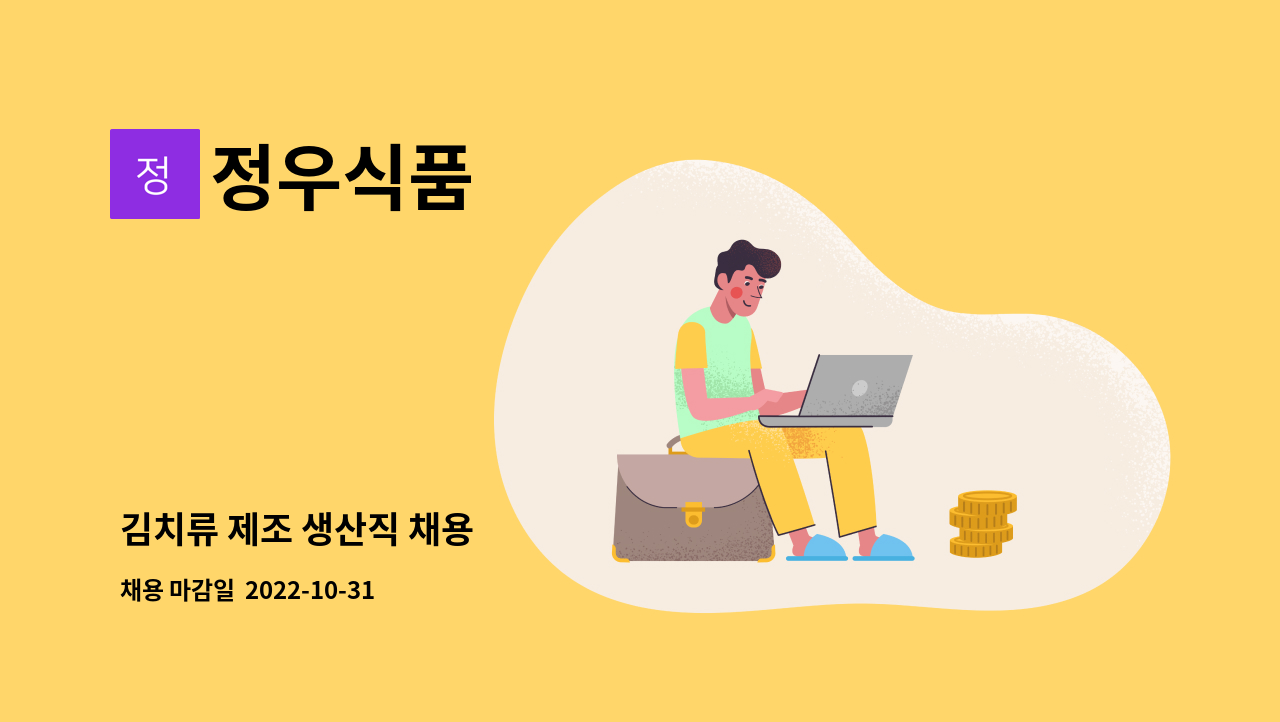 정 정우식품

김치류 제조 생산직 채용

채용 마감일 2022-10-31